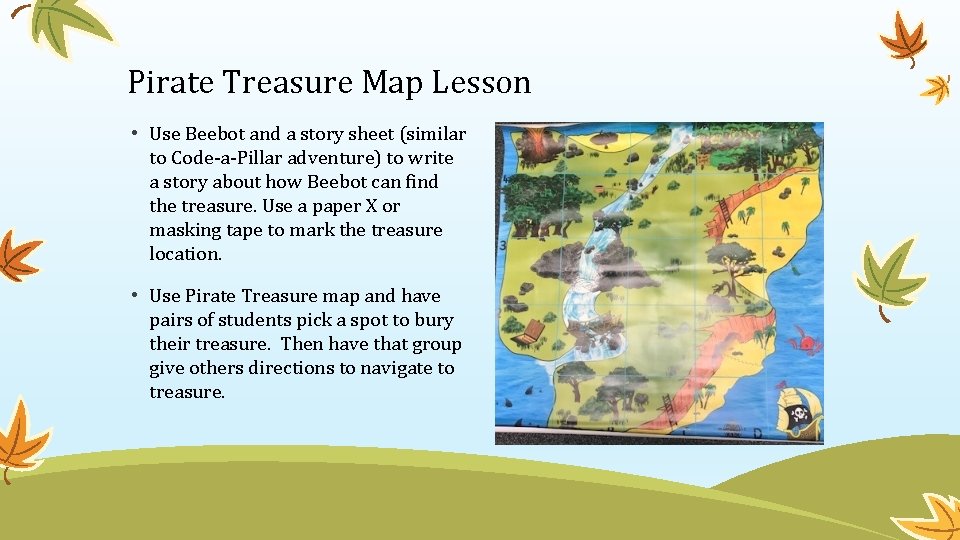 Pirate Treasure Map Lesson

• Use Beebot and a story sheet (similar to Code-a-Pillar adventure) to write a story about how Beebot can find the treasure. Use a paper X or masking tape to mark the treasure location.

• Use Pirate Treasure map and have pairs of students pick a spot to bury their treasure. Then have that group give others directions to navigate to treasure.

4

3

D